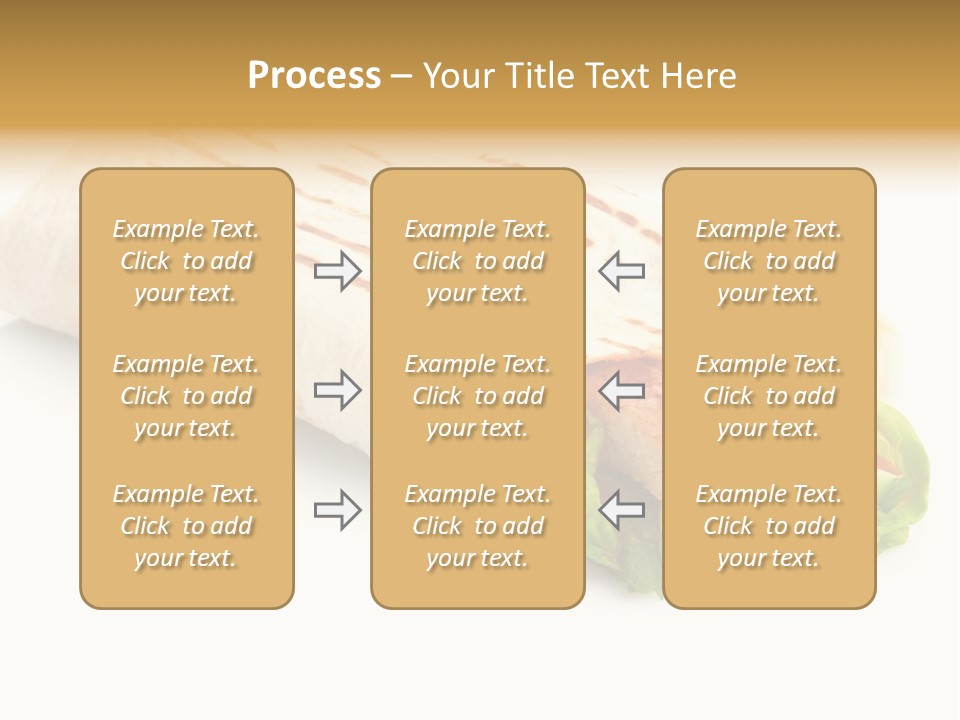 Process – Your Title Text Here

Example Text. Click to add your text.

Example Text. Click to add your text.

Example Text. Click to add your text.

Example Text. Click to add your text.

Example Text. Click to add your text.

Example Text. Click to add your text.

Example Text. Click to add your text.

Example Text. Click to add your text.

Example Text. Click to add your text.